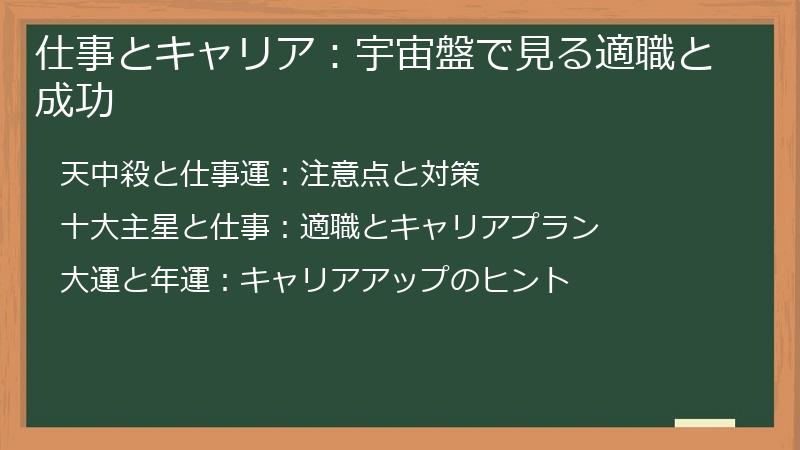 仕事とキャリア：宇宙盤で見る適職と成功

天中殺と仕事運：注意点と対策

十大主星と仕事：適職とキャリアプラン

大運と年運：キャリアアップのヒント